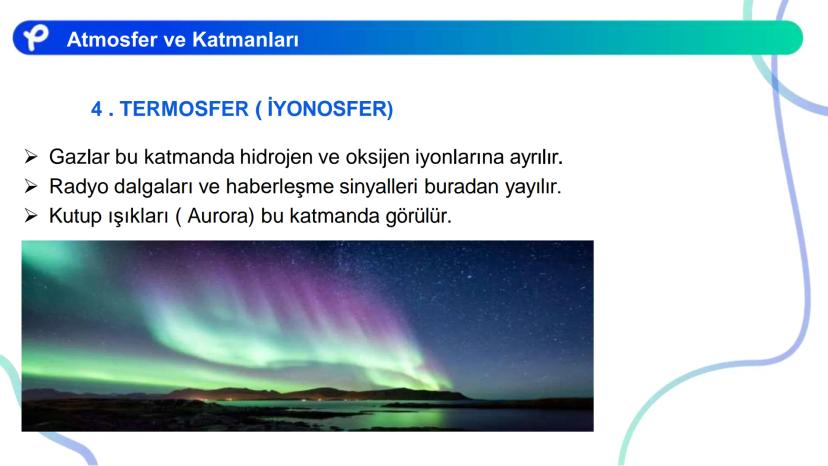 Atmosfer ve Katmanları

4 . TERMOSFER ( İYONOSFER)

➢ Gazlar bu katmanda hidrojen ve oksijen iyonlarına ayrılır.
➢ Radyo dalgaları ve haberleşme sinyalleri buradan yayılır.
➢ Kutup ışıkları ( Aurora) bu katmanda görülür.